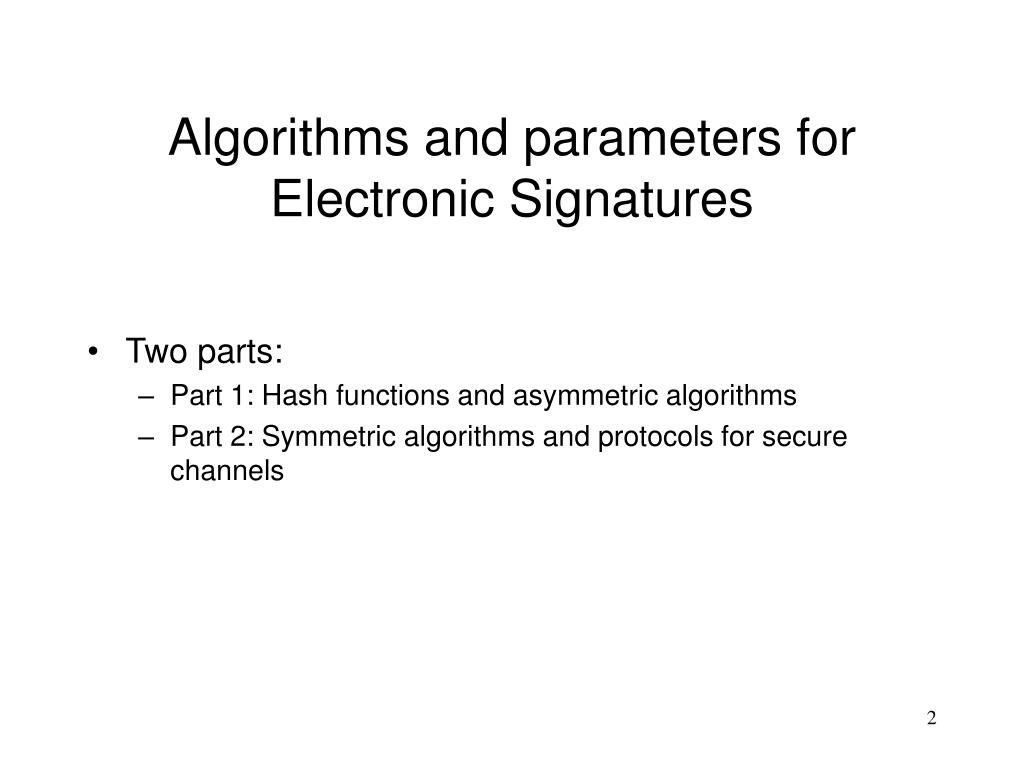 Algorithms and parameters for Electronic Signatures

• Two parts:
– Part 1: Hash functions and asymmetric algorithms
– Part 2: Symmetric algorithms and protocols for secure channels

2